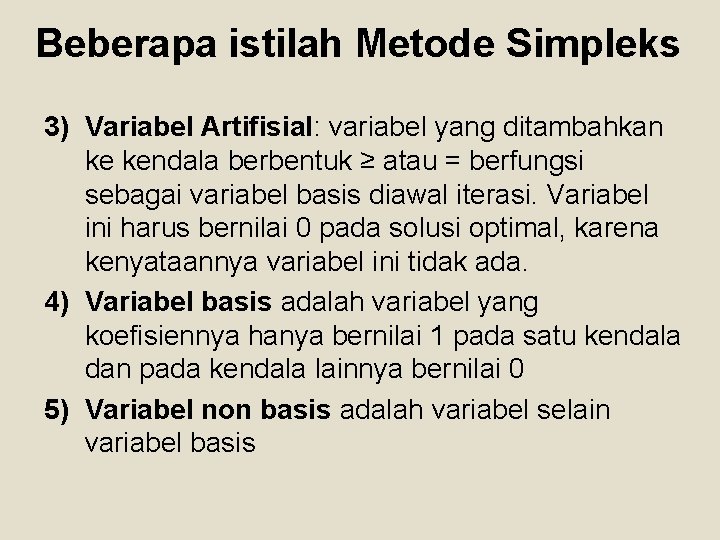 Beberapa istilah Metode Simpleks

3) Variabel Artifisial: variabel yang ditambahkan ke kendala berbentuk ≥ atau = berfungsi sebagai variabel basis diawal iterasi. Variabel ini harus bernilai 0 pada solusi optimal, karena kenyataannya variabel ini tidak ada.

4) Variabel basis adalah variabel yang koefisiennya hanya bernilai 1 pada satu kendala dan pada kendala lainnya bernilai 0

5) Variabel non basis adalah variabel selain variabel basis